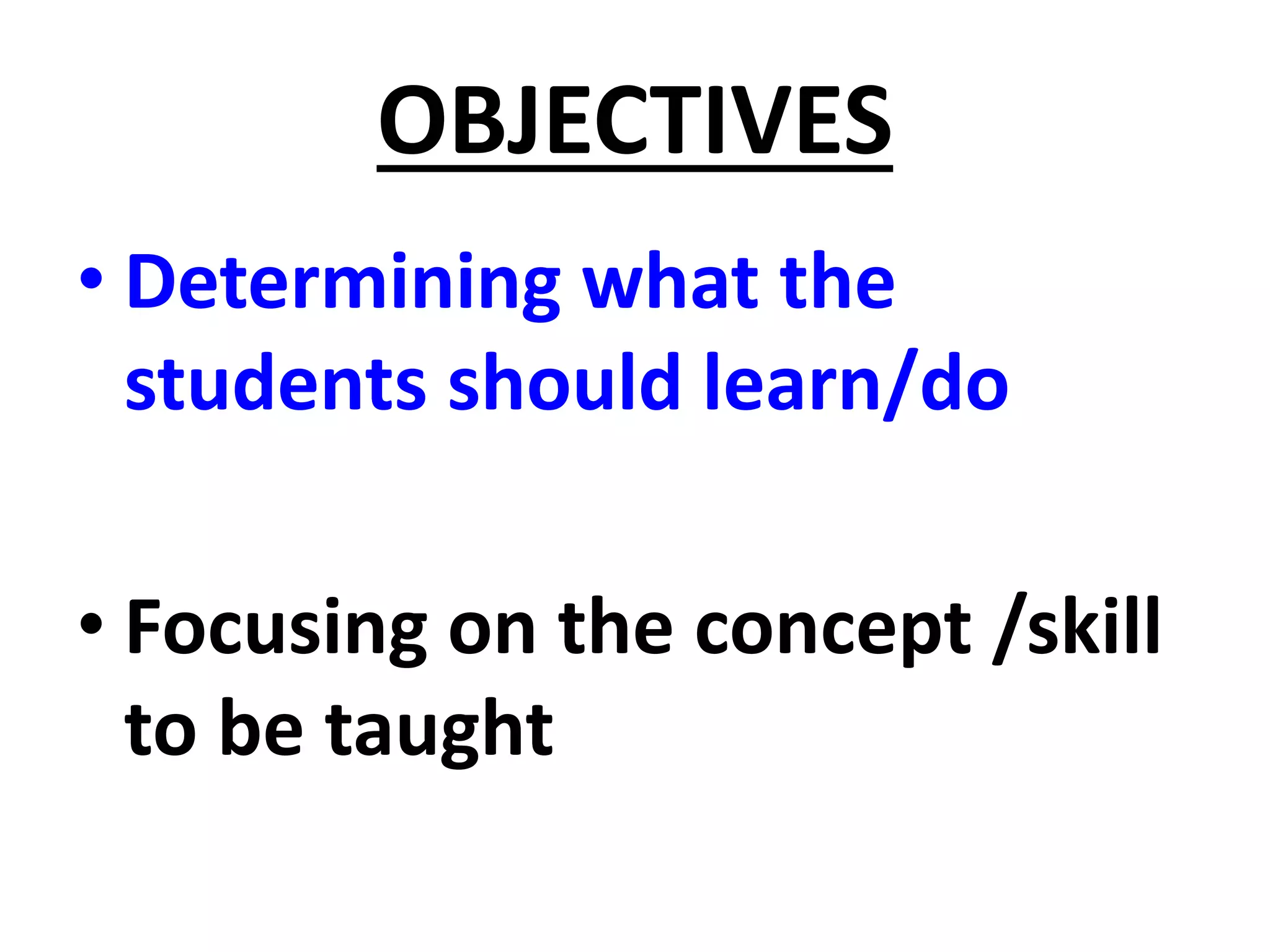 OBJECTIVES

• Determining what the students should learn/do

• Focusing on the concept /skill to be taught